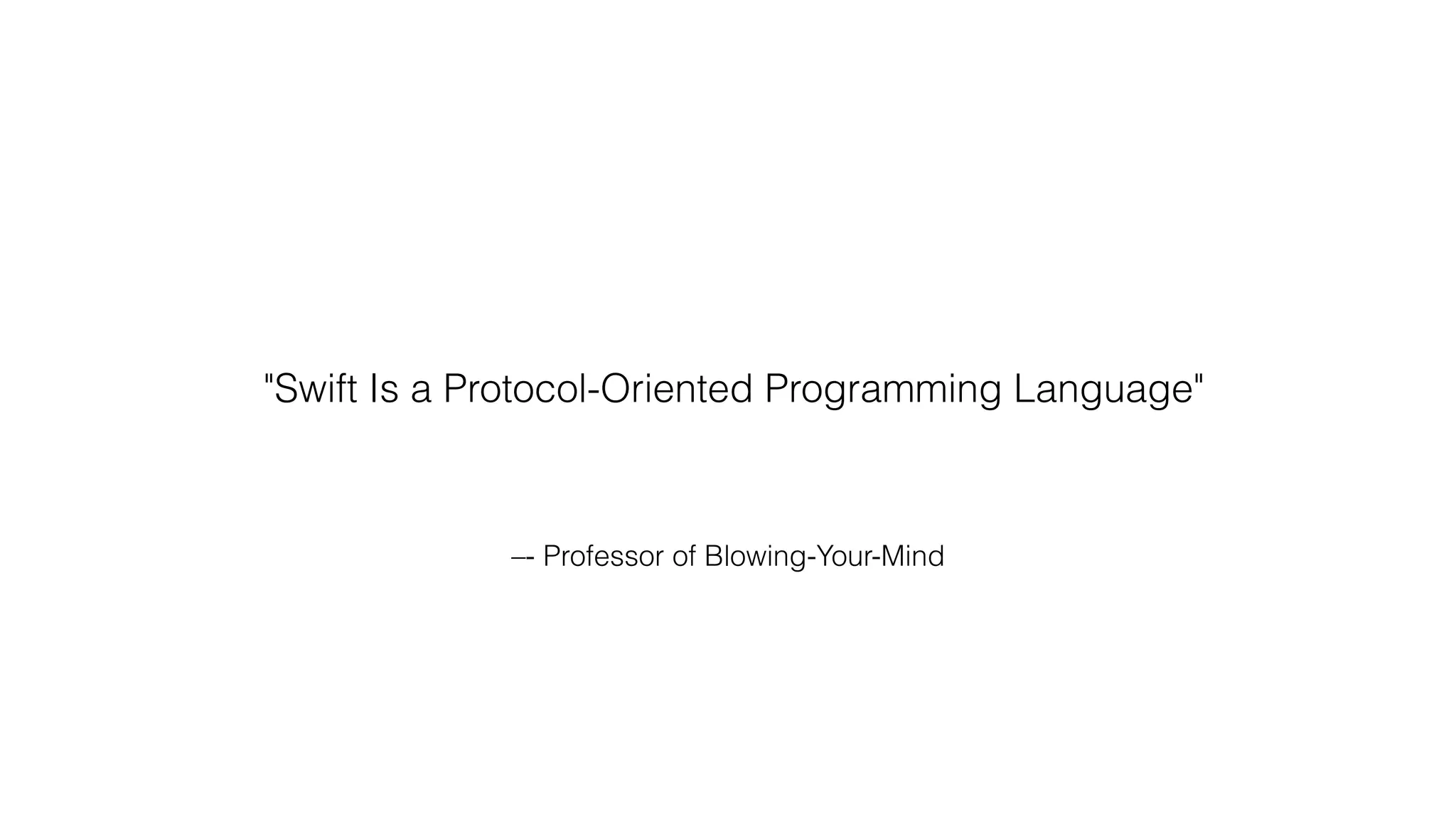 "Swift Is a Protocol-Oriented Programming Language"

–- Professor of Blowing-Your-Mind